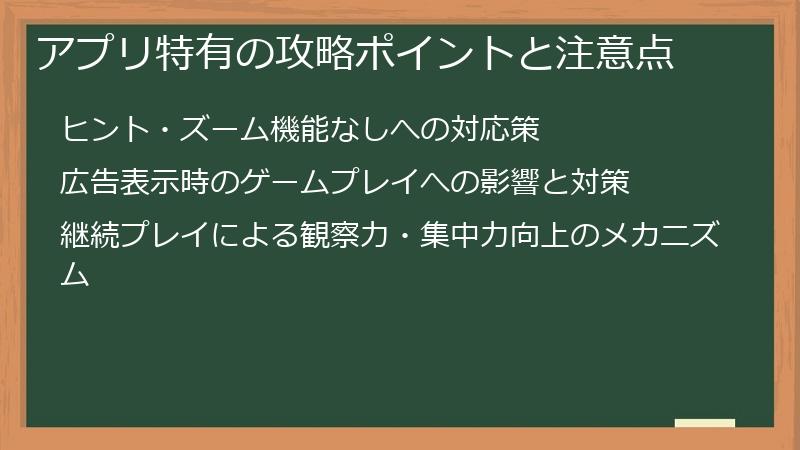 アプリ特有の攻略ポイントと注意点

ヒント・ズーム機能なしへの対応策

広告表示時のゲームプレイへの影響と対策

継続プレイによる観察力・集中力向上のメカニズム